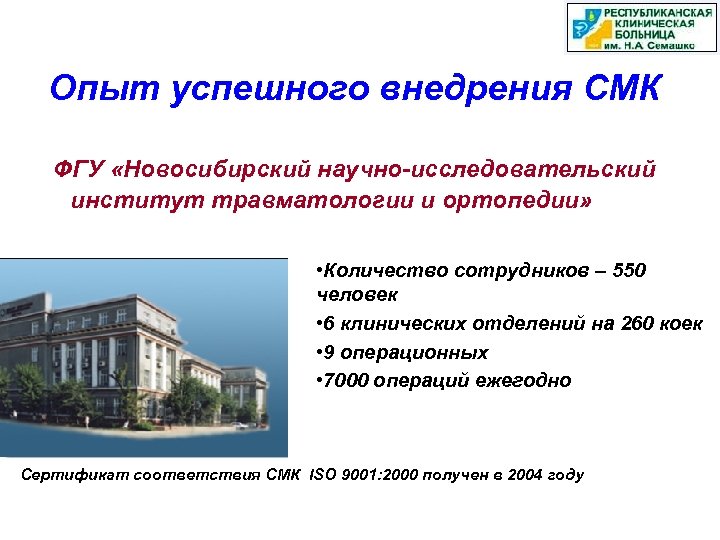 РЕСПУБЛИКАНСКАЯ КЛИНИЧЕСКАЯ БОЛЬНИЦА им. Н.А Семашко

Опыт успешного внедрения СМК

ФГУ «Новосибирский научно-исследовательский институт травматологии и ортопедии»

•Количество сотрудников – 550 человек

•6 клинических отделений на 260 коек

•9 операционных

•7000 операций ежегодно

Сертификат соответствия СМК ISO 9001:2000 получен в 2004 году